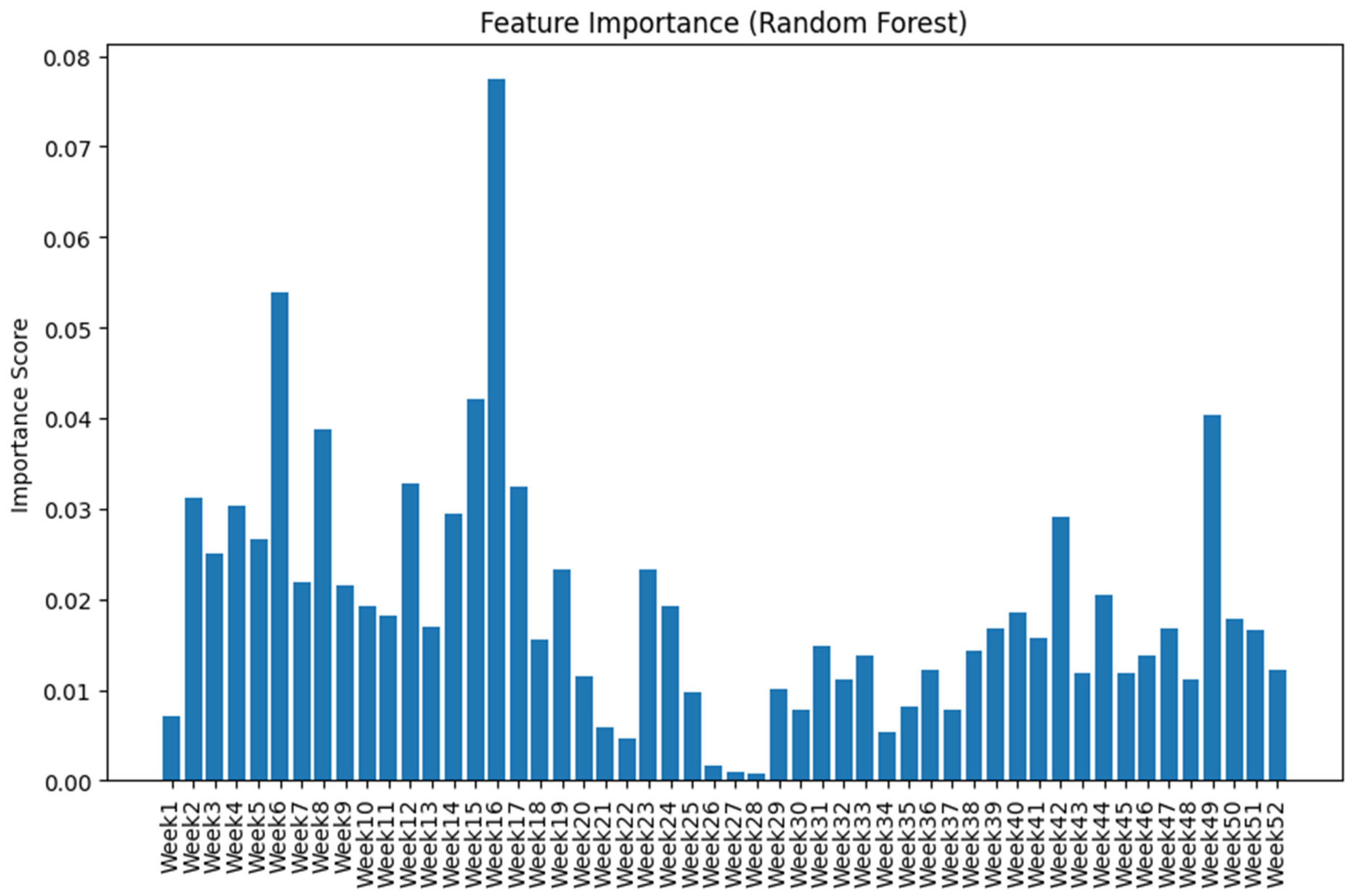 Feature Importance (Random Forest)

Importance Score

0.08
0.07
0.06
0.05
0.04
0.03
0.02
0.01
0.00

Week1
Week2
Week3
Week4
Week5
Week6
Week7
Week8
Week9
Week10
Week11
Week12
Week13
Week14
Week15
Week16
Week17
Week18
Week19
Week20
Week21
Week22
Week23
Week24
Week25
Week26
Week27
Week28
Week29
Week30
Week31
Week32
Week33
Week34
Week35
Week36
Week37
Week38
Week39
Week40
Week41
Week42
Week43
Week44
Week45
Week46
Week47
Week48
Week49
Week50
Week51
Week52